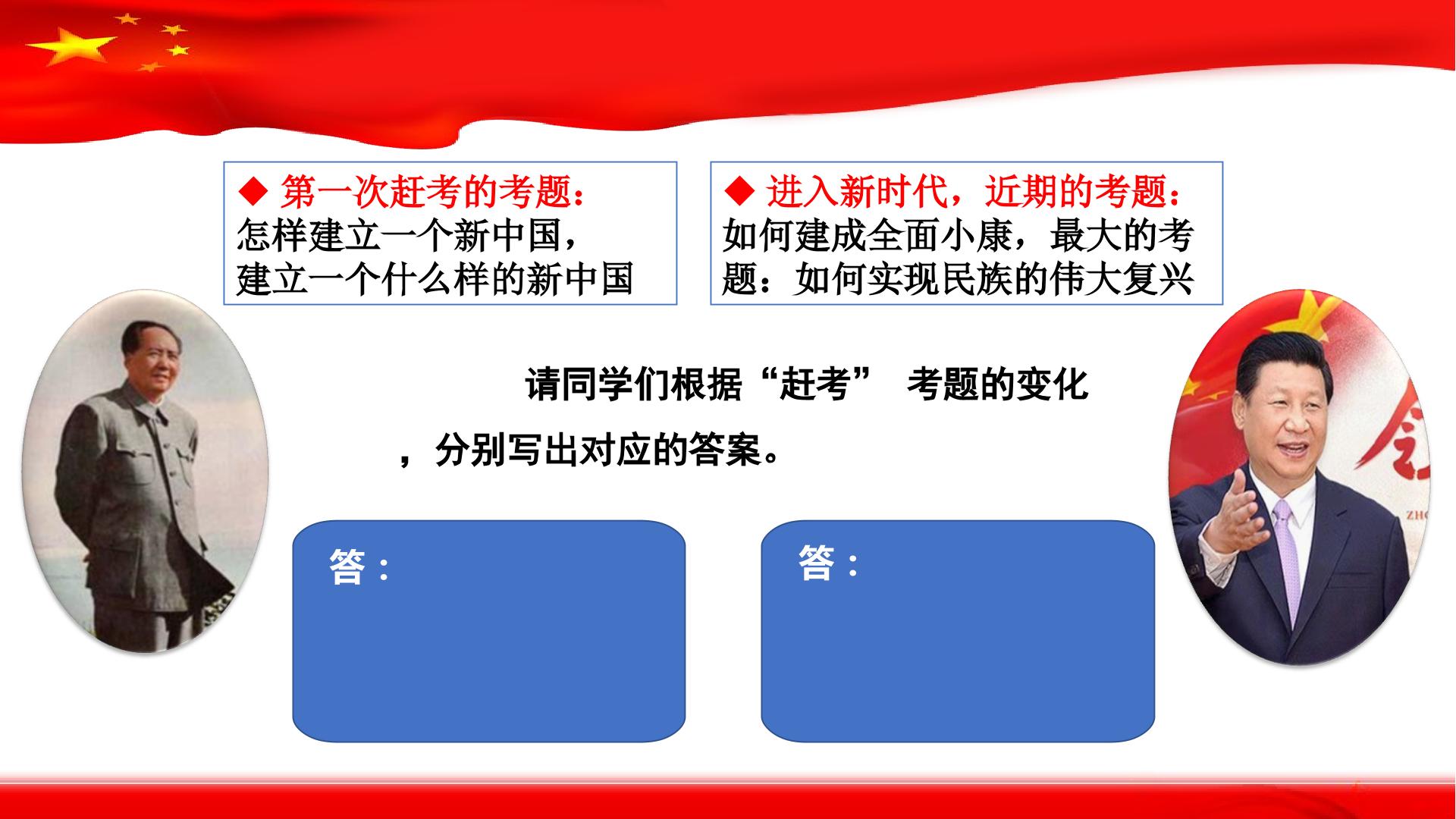 ◆ 第一次赶考的考题：
怎样建立一个新中国，
建立一个什么样的新中国

◆ 进入新时代，近期的考题：
如何建成全面小康，最大的考题：如何实现民族的伟大复兴

请同学们根据“赶考” 考题的变化，分别写出对应的答案。

答：

答：